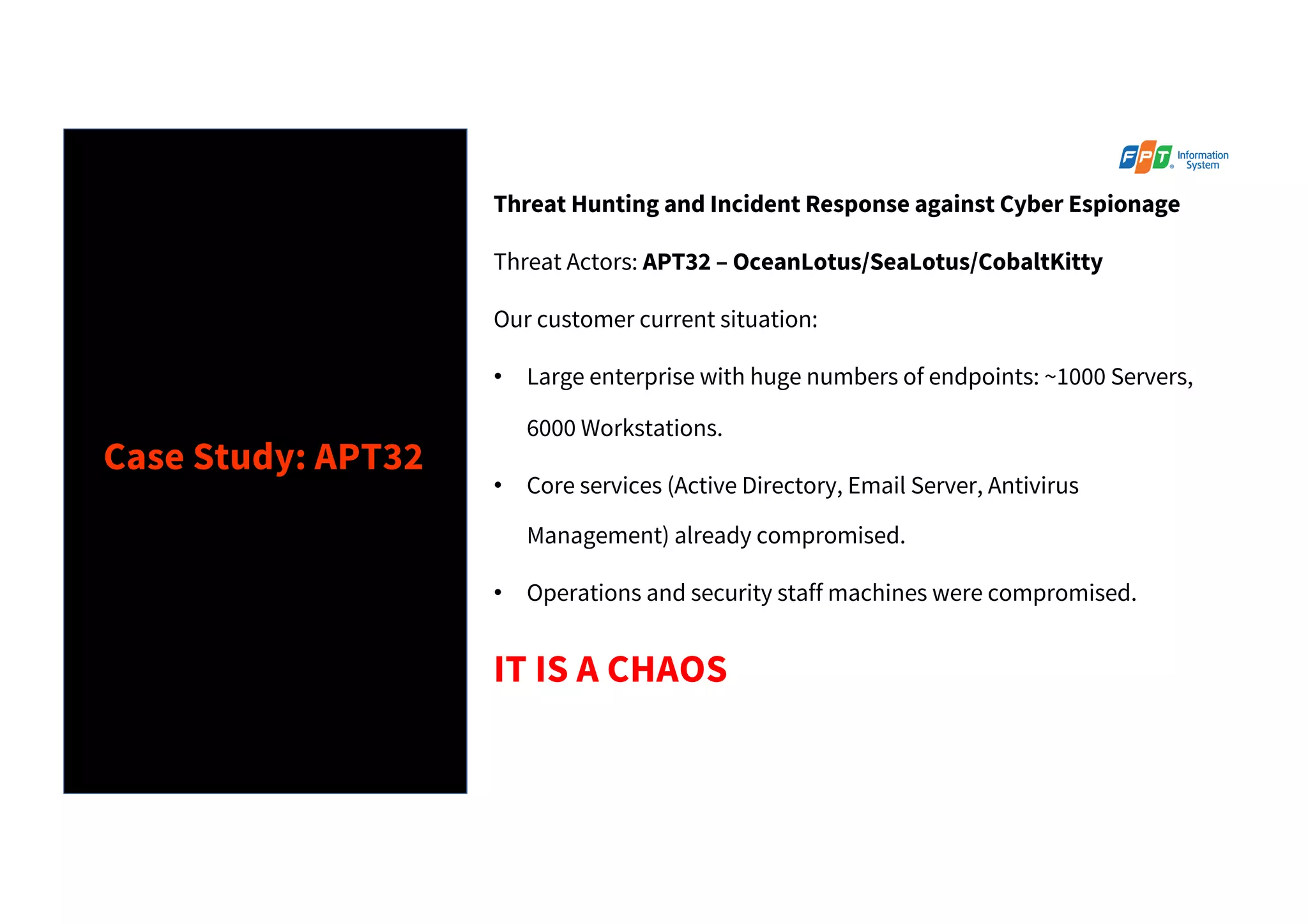 Case Study: APT32

FPT Information System

Threat Hunting and Incident Response against Cyber Espionage

Threat Actors: APT32 – OceanLotus/SeaLotus/CobaltKitty

Our customer current situation:

• Large enterprise with huge numbers of endpoints: ~1000 Servers, 6000 Workstations.

• Core services (Active Directory, Email Server, Antivirus Management) already compromised.

• Operations and security staff machines were compromised.

IT IS A CHAOS